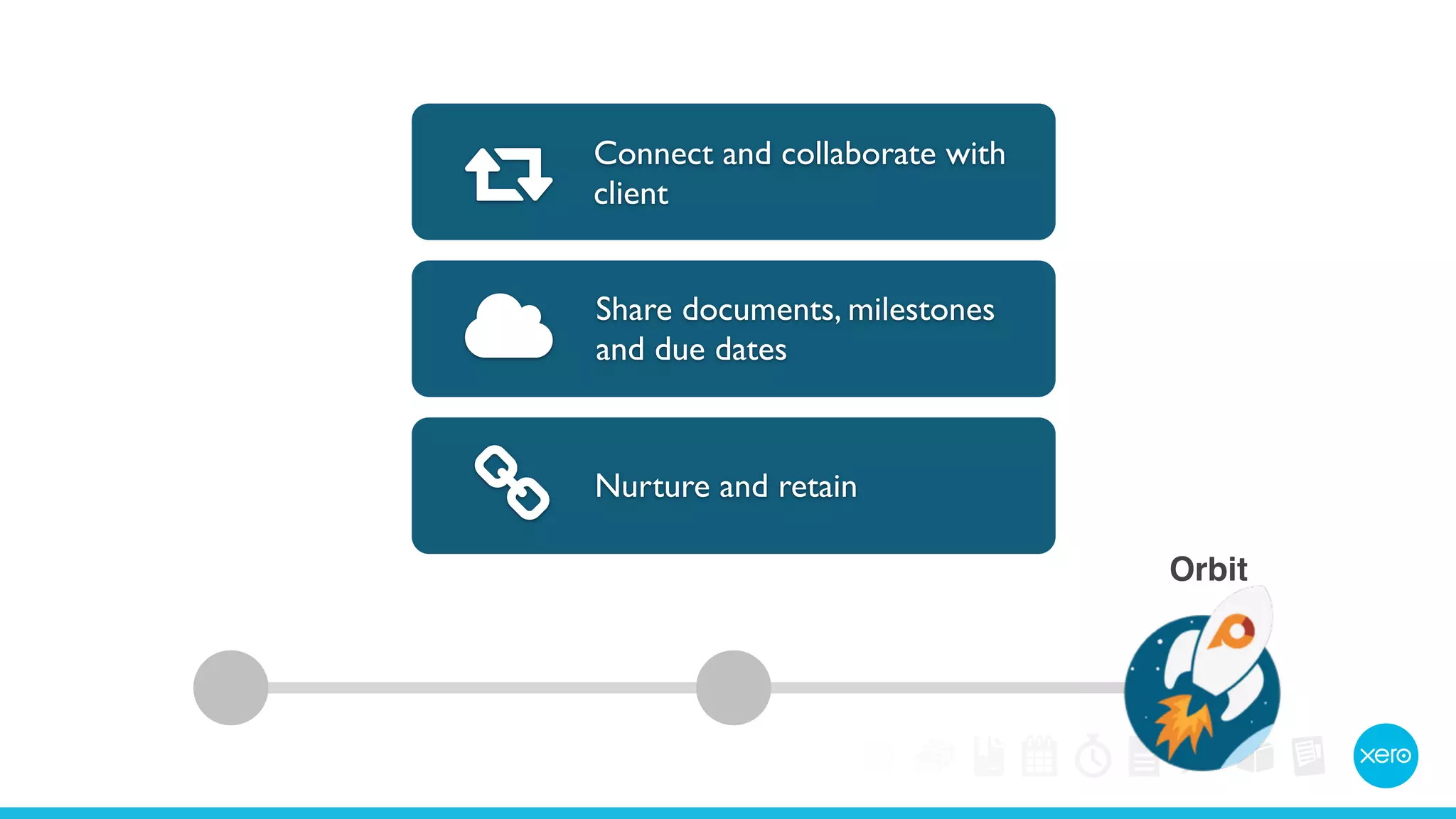 Connect and collaborate with client

Share documents, milestones and due dates

Nurture and retain

Orbit

xero